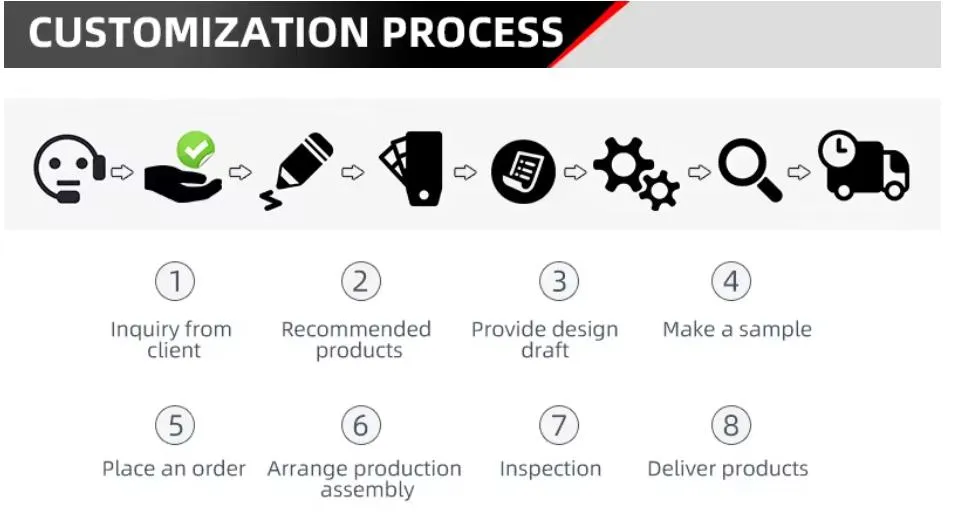 CUSTOMIZATION PROCESS

①
Inquiry from client

②
Recommended products

③
Provide design draft

④
Make a sample

⑤
Place an order

⑥
Arrange production assembly

⑦
Inspection

⑧
Deliver products